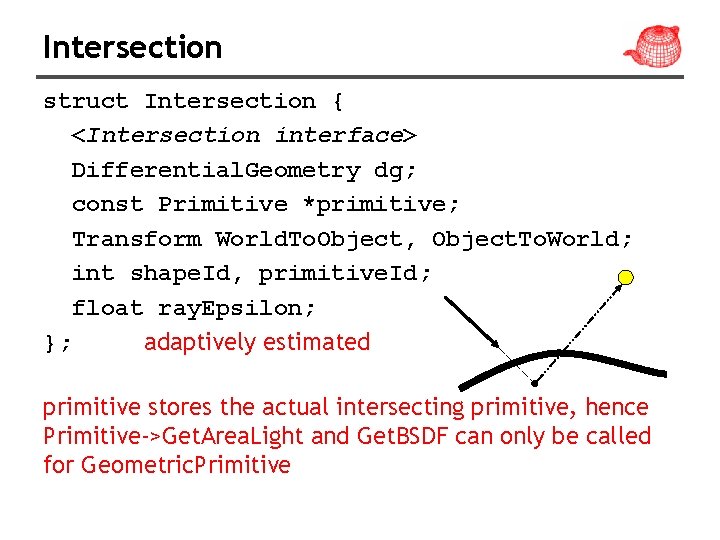 Intersection

struct Intersection {
  <Intersection interface>
  DifferentialGeometry dg;
  const Primitive *primitive;
  Transform WorldToObject, ObjectToWorld;
  int shapeId, primitiveId;
  float rayEpsilon;
};      adaptively estimated

primitive stores the actual intersecting primitive, hence Primitive->GetAreaLight and GetBSDF can only be called for GeometricPrimitive